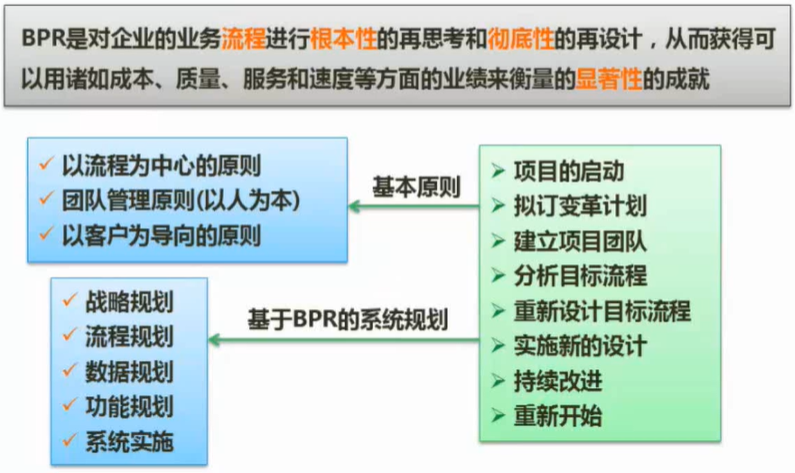 BPR是对企业的业务流程进行根本性的再思考和彻底性的再设计，从而获得可以用诸如成本、质量、服务和速度等方面的业绩来衡量的显著性的成就

✓ 以流程为中心的原则
✓ 团队管理原则(以人为本)
✓ 以客户为导向的原则

基本原则

✓ 战略规划
✓ 流程规划
✓ 数据规划
✓ 功能规划
✓ 系统实施

基于BPR的系统规划

➢ 项目的启动
➢ 拟订变革计划
➢ 建立项目团队
➢ 分析目标流程
➢ 重新设计目标流程
➢ 实施新的设计
➢ 持续改进
➢ 重新开始